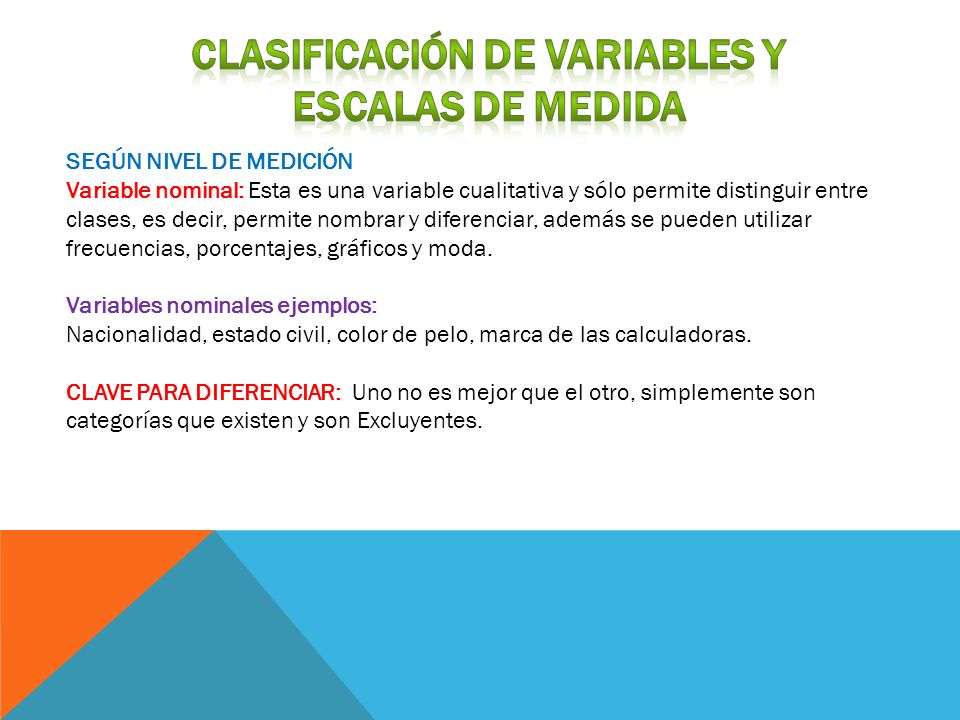 CLASIFICACIÓN DE VARIABLES Y ESCALAS DE MEDIDA

SEGÚN NIVEL DE MEDICIÓN
Variable nominal: Esta es una variable cualitativa y sólo permite distinguir entre clases, es decir, permite nombrar y diferenciar, además se pueden utilizar frecuencias, porcentajes, gráficos y moda.

Variables nominales ejemplos:
Nacionalidad, estado civil, color de pelo, marca de las calculadoras.

CLAVE PARA DIFERENCIAR: Uno no es mejor que el otro, simplemente son categorías que existen y son Excluyentes.